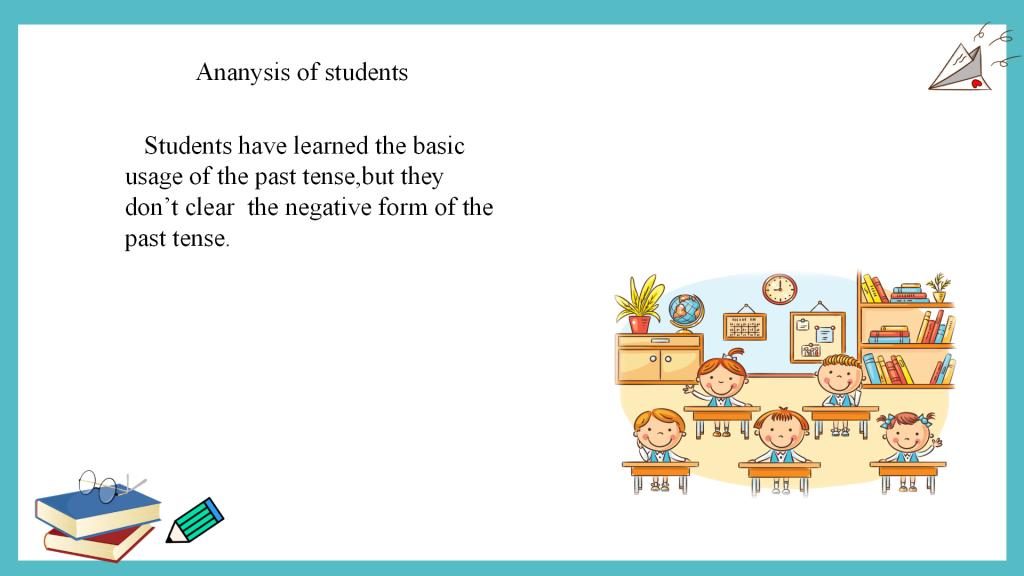 Ananysis of students

Students have learned the basic usage of the past tense,but they don’t clear the negative form of the past tense.